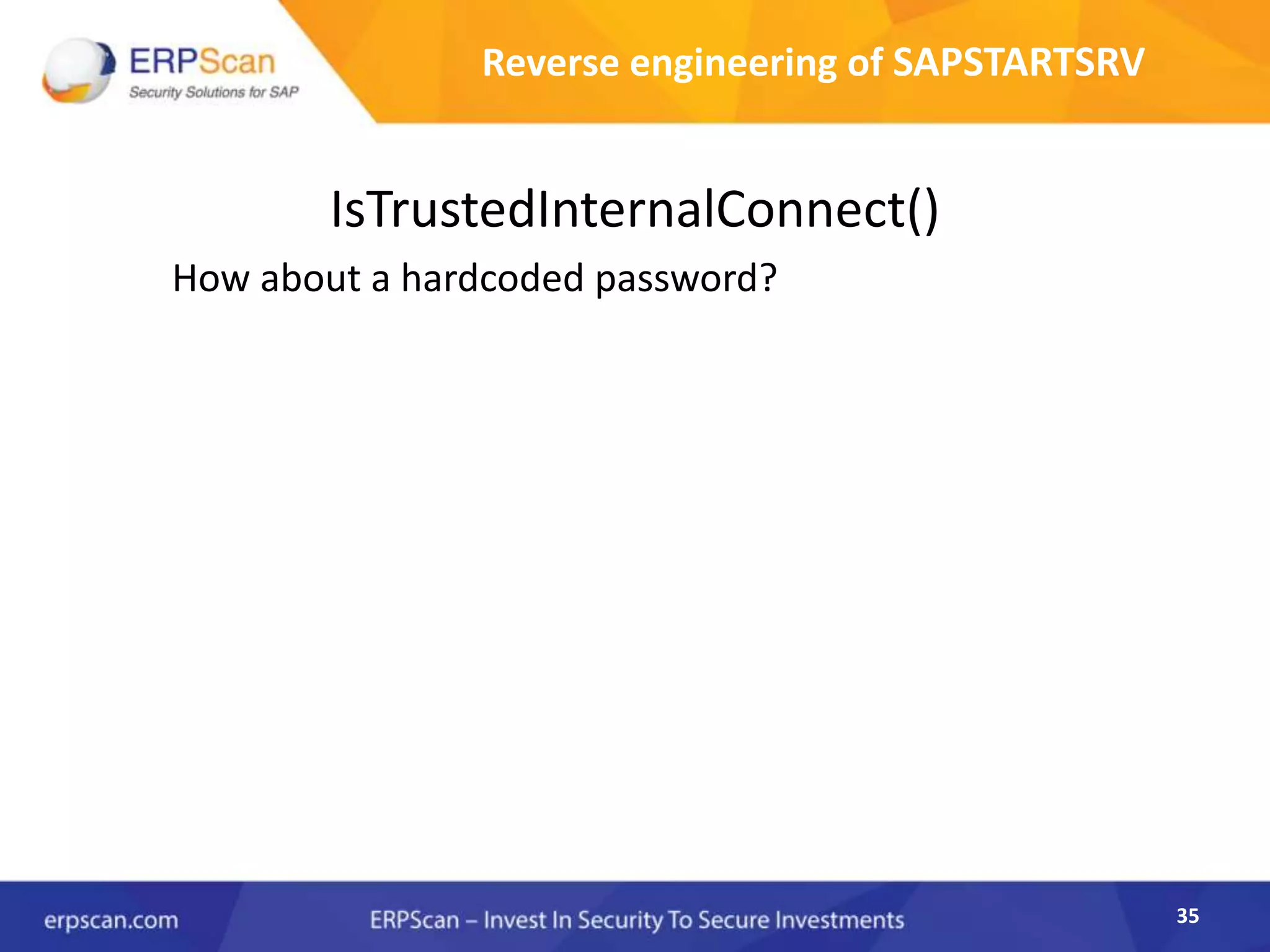 ERPScan
Security Solutions for SAP

Reverse engineering of SAPSTARTSRV

IsTrustedInternalConnect()

How about a hardcoded password?

erpscan.com

ERPScan – Invest In Security To Secure Investments

35